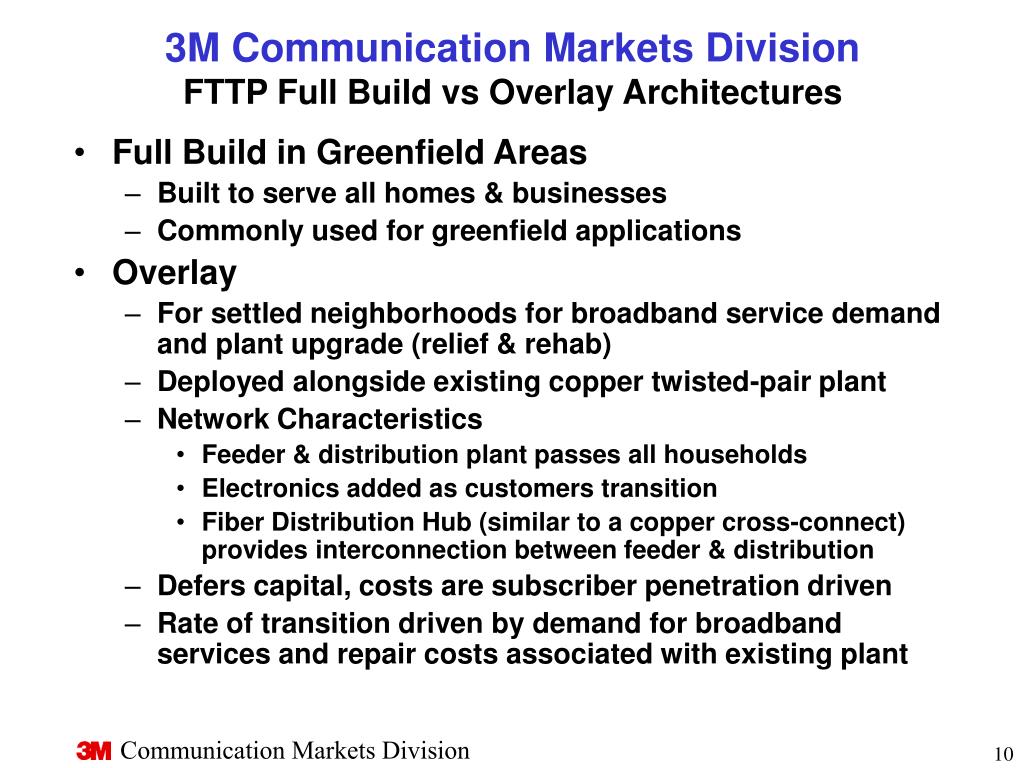 3M Communication Markets Division
FTTP Full Build vs Overlay Architectures

• Full Build in Greenfield Areas
– Built to serve all homes & businesses
– Commonly used for greenfield applications
• Overlay
– For settled neighborhoods for broadband service demand and plant upgrade (relief & rehab)
– Deployed alongside existing copper twisted-pair plant
– Network Characteristics
• Feeder & distribution plant passes all households
• Electronics added as customers transition
• Fiber Distribution Hub (similar to a copper cross-connect) provides interconnection between feeder & distribution
– Defers capital, costs are subscriber penetration driven
– Rate of transition driven by demand for broadband services and repair costs associated with existing plant

3M Communication Markets Division
10